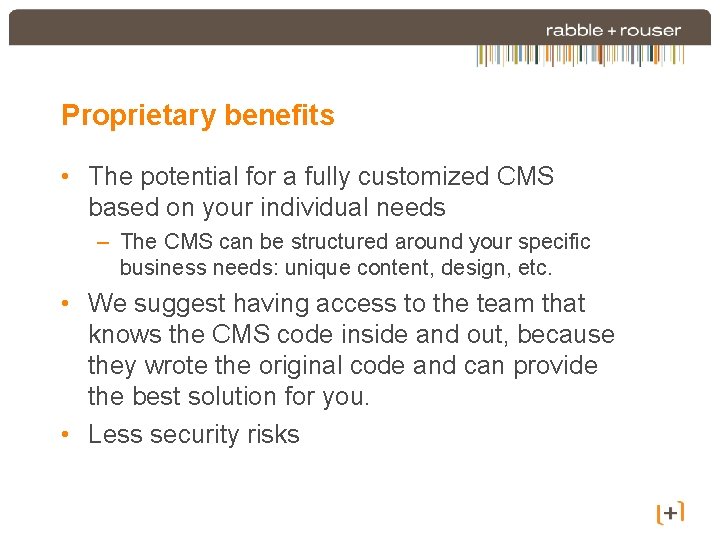 rabble + rouser

Proprietary benefits

• The potential for a fully customized CMS based on your individual needs
  – The CMS can be structured around your specific business needs: unique content, design, etc.
• We suggest having access to the team that knows the CMS code inside and out, because they wrote the original code and can provide the best solution for you.
• Less security risks

[+]